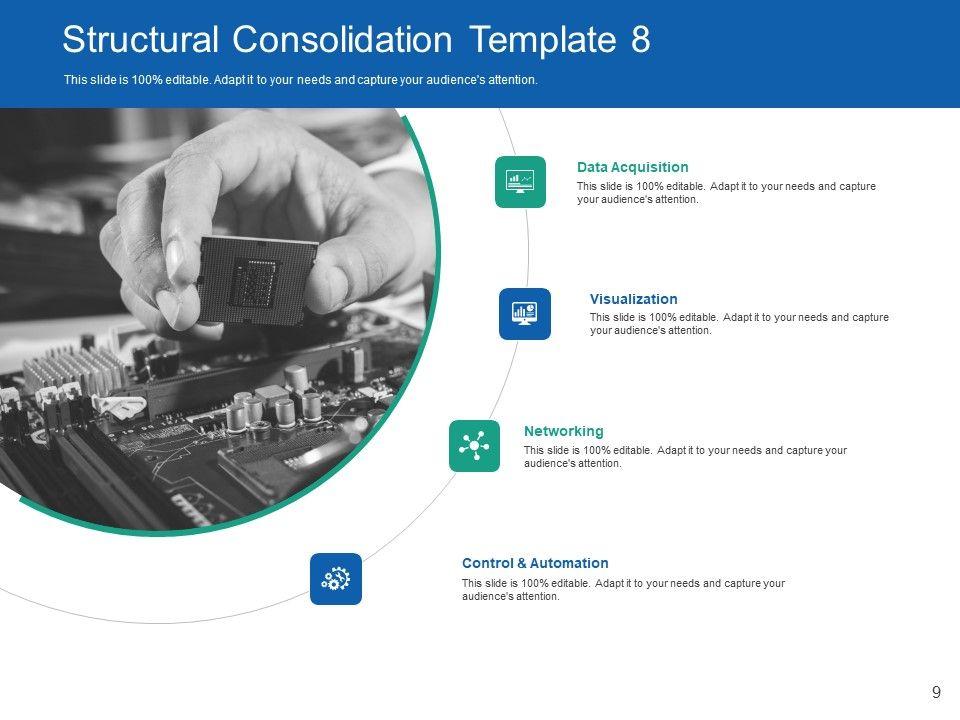 Structural Consolidation Template 8

This slide is 100% editable. Adapt it to your needs and capture your audience's attention.

Data Acquisition

This slide is 100% editable. Adapt it to your needs and capture your audience's attention.

Visualization

This slide is 100% editable. Adapt it to your needs and capture your audience's attention.

Networking

This slide is 100% editable. Adapt it to your needs and capture your audience's attention.

Control & Automation

This slide is 100% editable. Adapt it to your needs and capture your audience's attention.

9